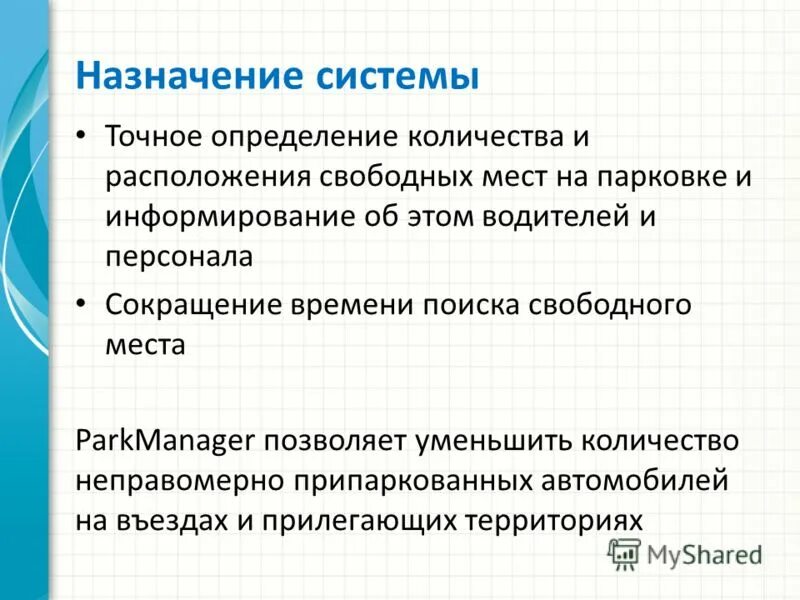 Назначение системы

• Точное определение количества и расположения свободных мест на парковке и информирование об этом водителей и персонала

• Сокращение времени поиска свободного места

ParkManager позволяет уменьшить количество неправомерно припаркованных автомобилей на въездах и прилегающих территориях

MyShared